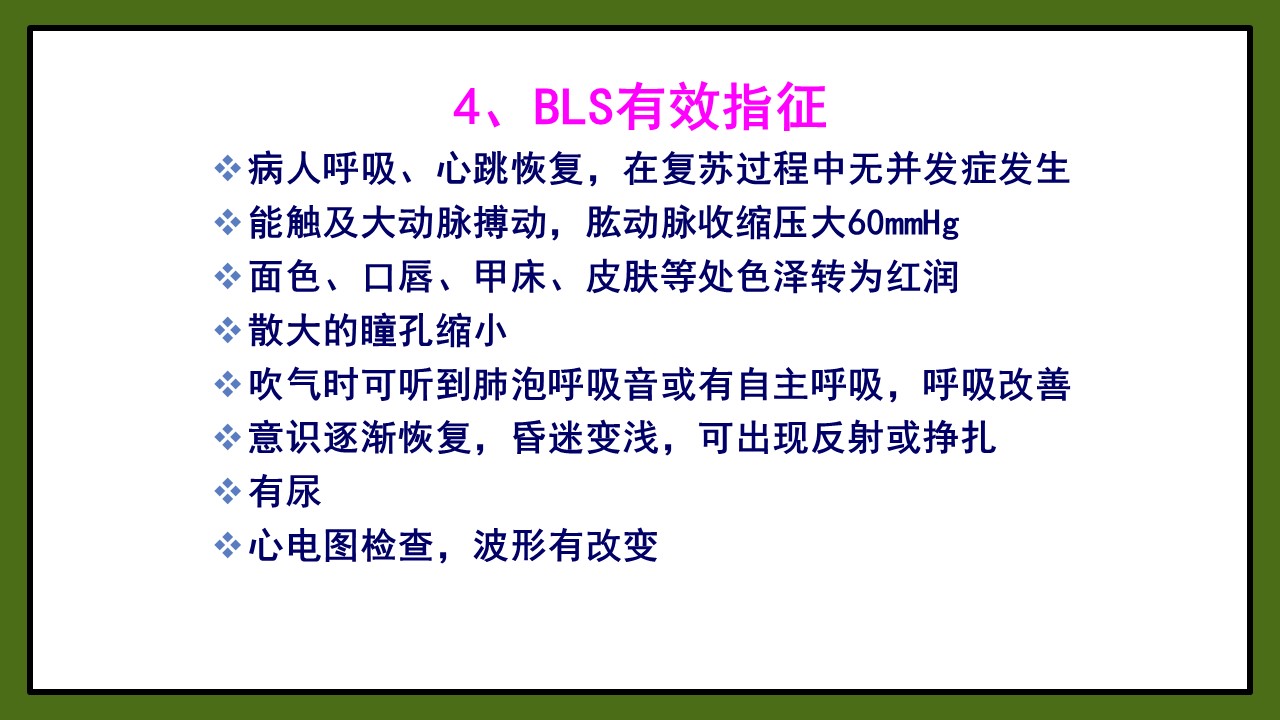 4、BLS有效指征

❖病人呼吸、心跳恢复，在复苏过程中无并发症发生
❖能触及大动脉搏动，肱动脉收缩压大60mmHg
❖面色、口唇、甲床、皮肤等处色泽转为红润
❖散大的瞳孔缩小
❖吹气时可听到肺泡呼吸音或有自主呼吸，呼吸改善
❖意识逐渐恢复，昏迷变浅，可出现反射或挣扎
❖有尿
❖心电图检查，波形有改变